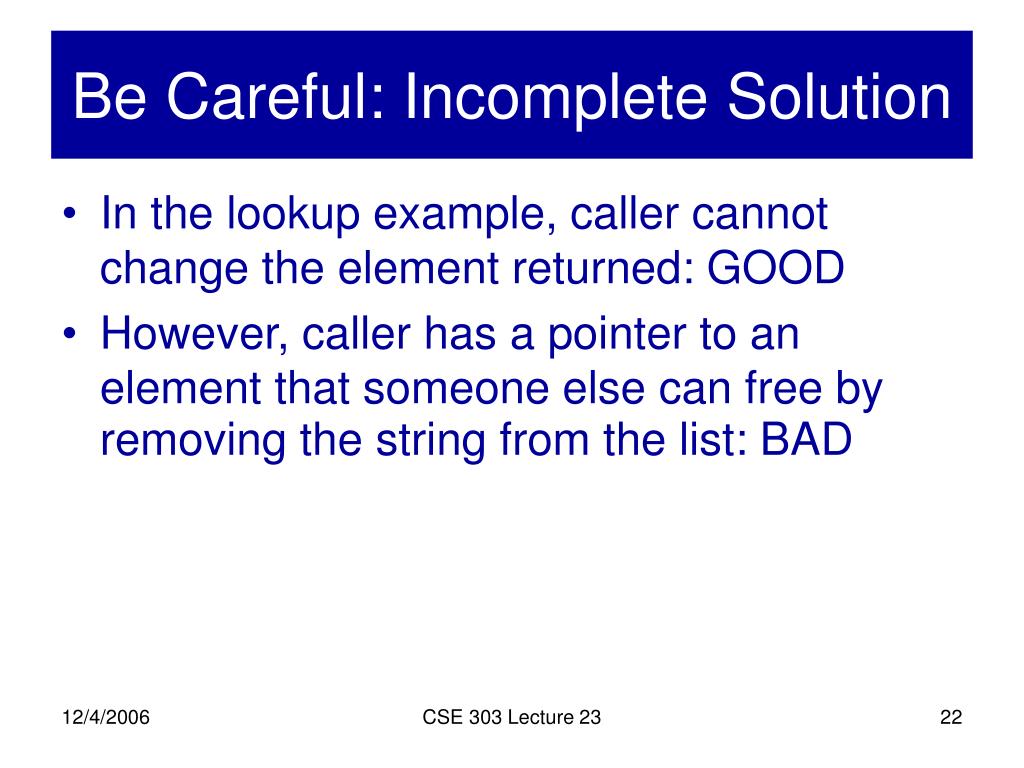 Be Careful: Incomplete Solution

• In the lookup example, caller cannot change the element returned: GOOD
• However, caller has a pointer to an element that someone else can free by removing the string from the list: BAD

12/4/2006
CSE 303 Lecture 23
22